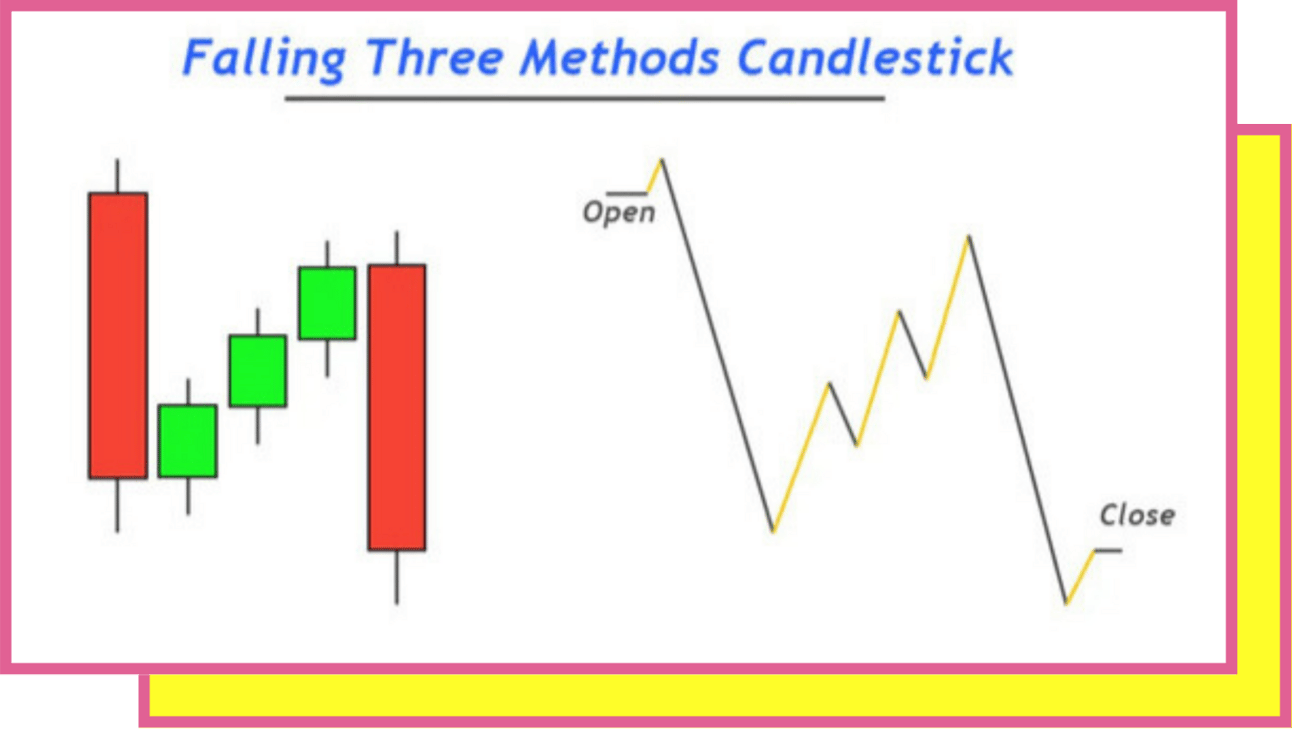 Falling Three Methods Candlestick

Open

Close